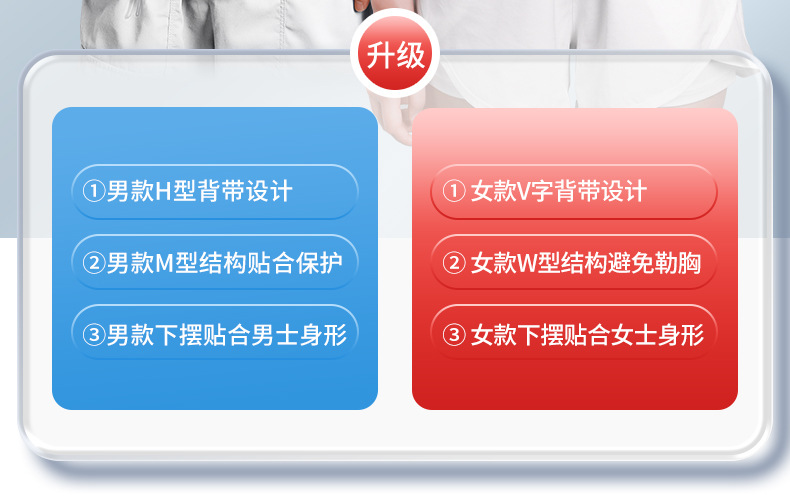 升级

①男款H型背带设计

②男款M型结构贴合保护

③男款下摆贴合男士身形

① 女款V字背带设计

② 女款W型结构避免勒胸

③ 女款下摆贴合女士身形